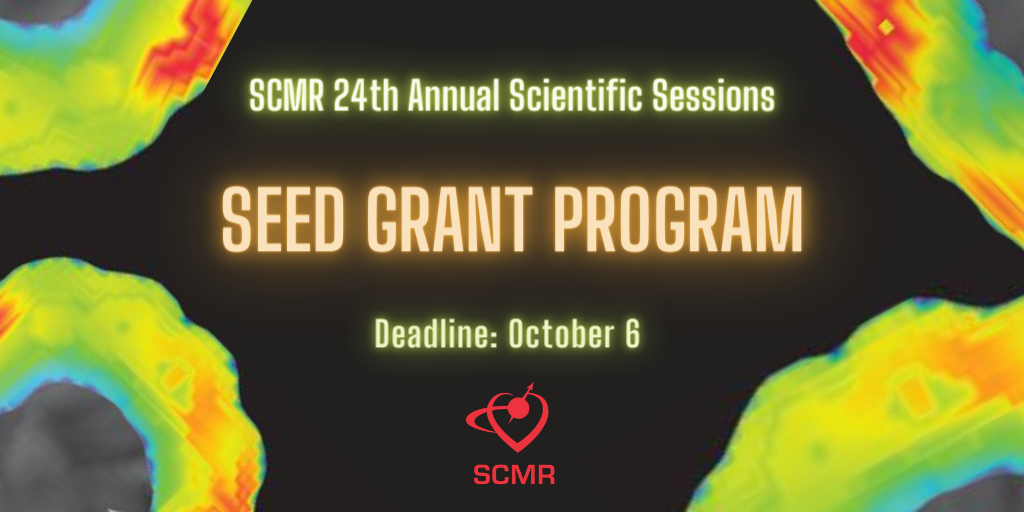 SCMR 24th Annual Scientific Sessions

SEED GRANT PROGRAM

Deadline: October 6

SCMR